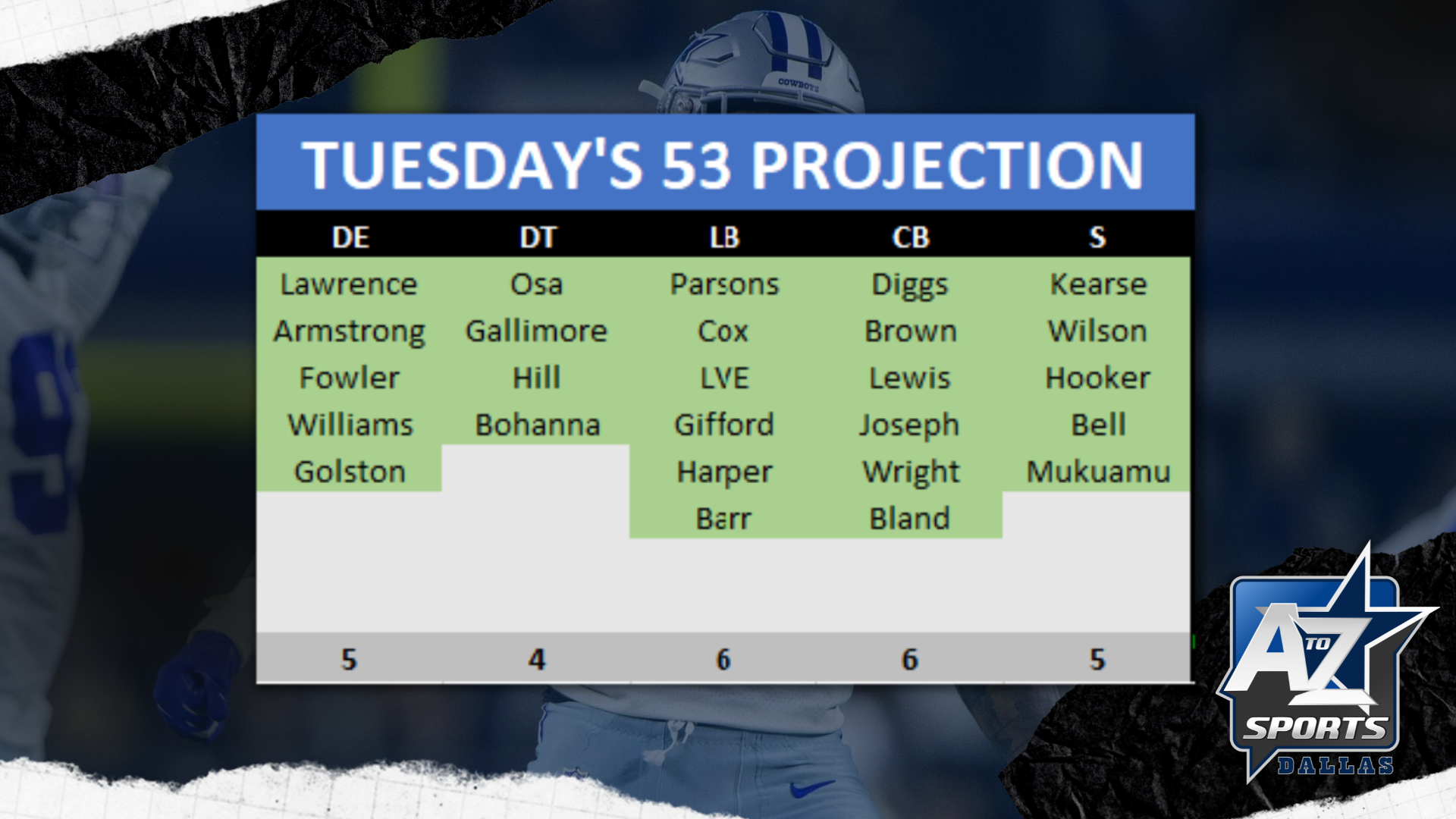 COWBOYS

TUESDAY'S 53 PROJECTION

| DE | DT | LB | CB | S |
|---|---|---|---|---|
| Lawrence | Osa | Parsons | Diggs | Kearse |
| Armstrong | Gallimore | Cox | Brown | Wilson |
| Fowler | Hill | LVE | Lewis | Hooker |
| Williams | Bohanna | Gifford | Joseph | Bell |
| Golston | | Harper | Wright | Mukuamu |
| | | Barr | Bland | |
| 5 | 4 | 6 | 6 | 5 |

A TO Z SPORTS DALLAS